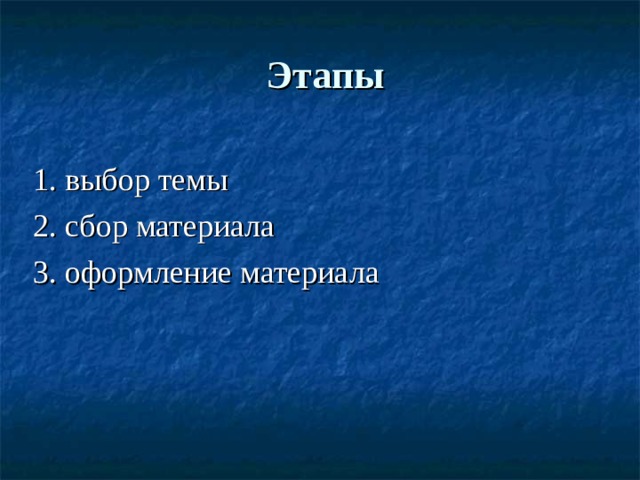 Этапы

1. выбор темы
2. сбор материала
3. оформление материала